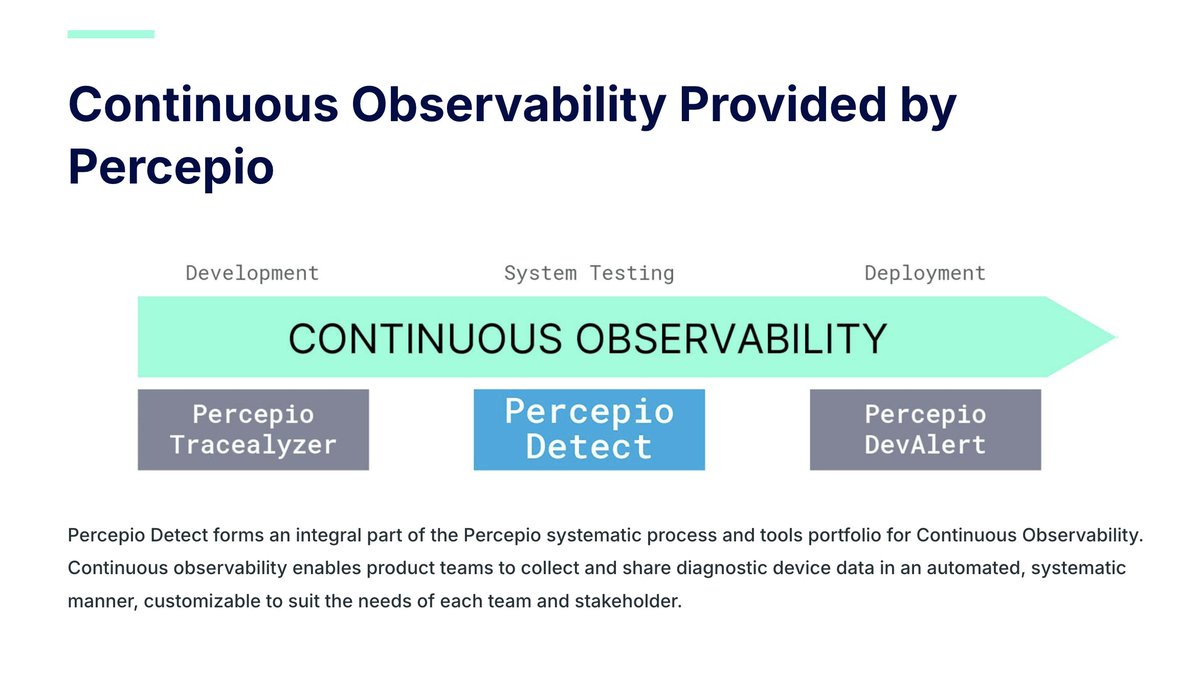 Continuous Observability Provided by Percepio

Development

System Testing

Deployment

CONTINUOUS OBSERVABILITY

Percepio Tracealyzer

Percepio Detect

Percepio DevAlert

Percepio Detect forms an integral part of the Percepio systematic process and tools portfolio for Continuous Observability. Continuous observability enables product teams to collect and share diagnostic device data in an automated, systematic manner, customizable to suit the needs of each team and stakeholder.